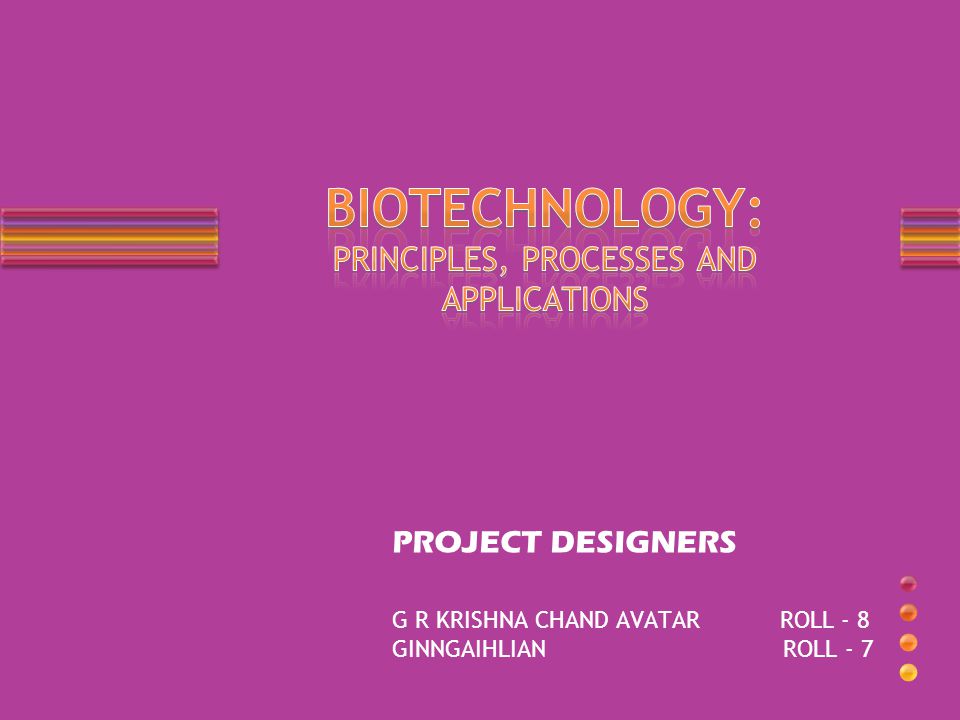 BIOTECHNOLOGY:
PRINCIPLES, PROCESSES AND APPLICATIONS

PROJECT DESIGNERS

G R KRISHNA CHAND AVATAR ROLL - 8
GINNGAIHLIAN ROLL - 7